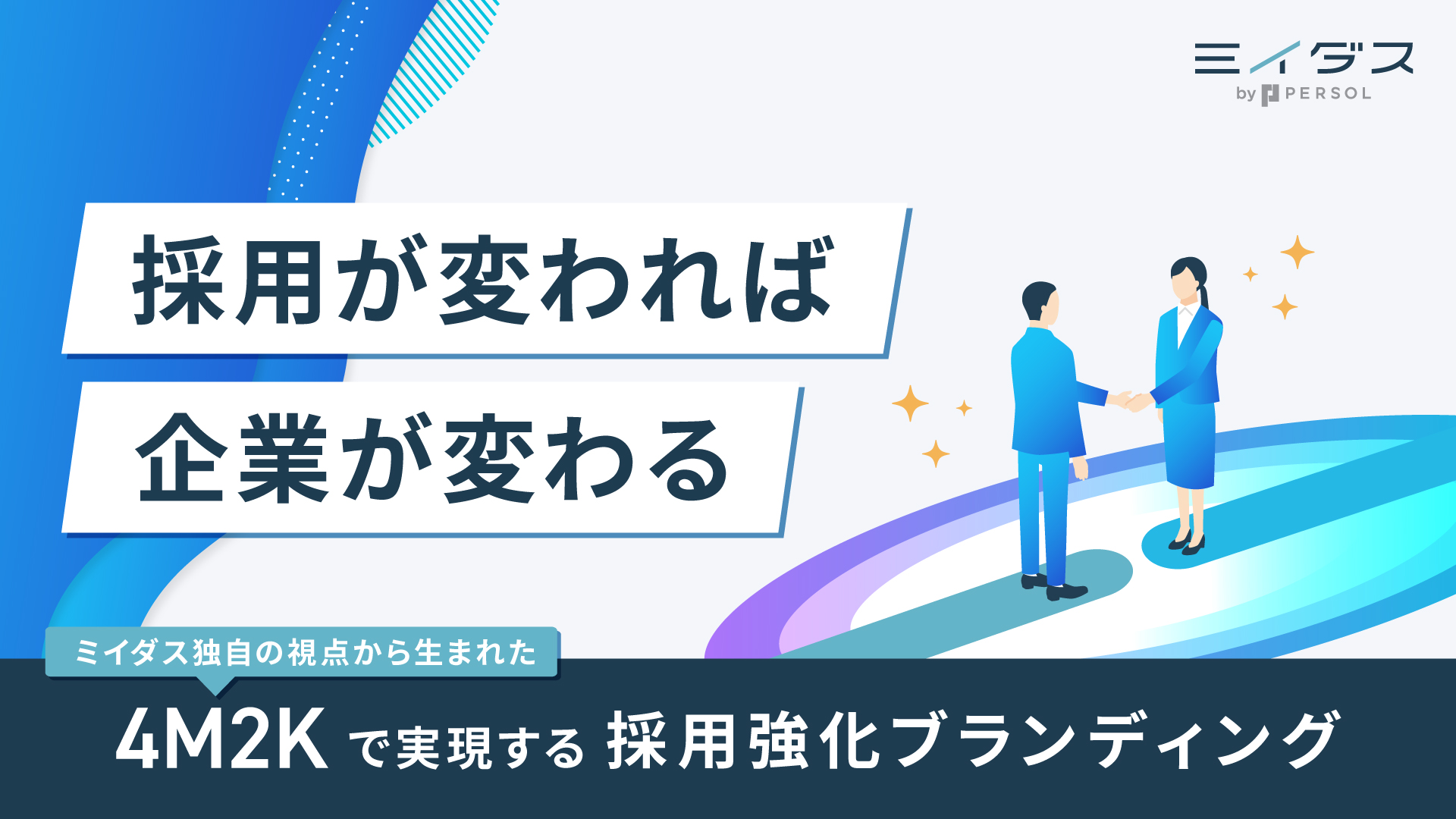 ミイダス
by PERSOL

採用が変われば

企業が変わる

ミイダス独自の視点から生まれた

4M2K で実現する 採用強化ブランディング